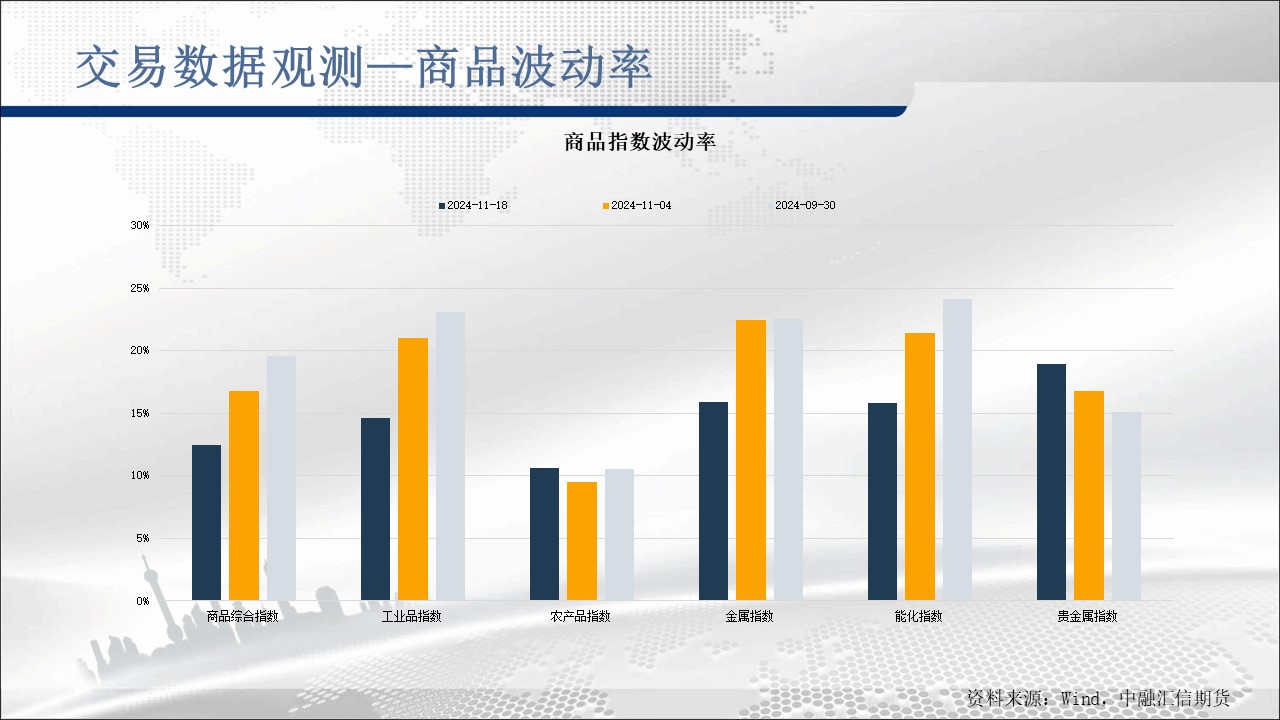 交易数据观测—商品波动率

商品指数波动率

2024-11-18
2024-11-04
2024-09-30

30%
25%
20%
15%
10%
5%
0%

商品综合指数
工业品指数
农产品指数
金属指数
能化指数
贵金属指数

资料来源：Wind，中融汇信期货